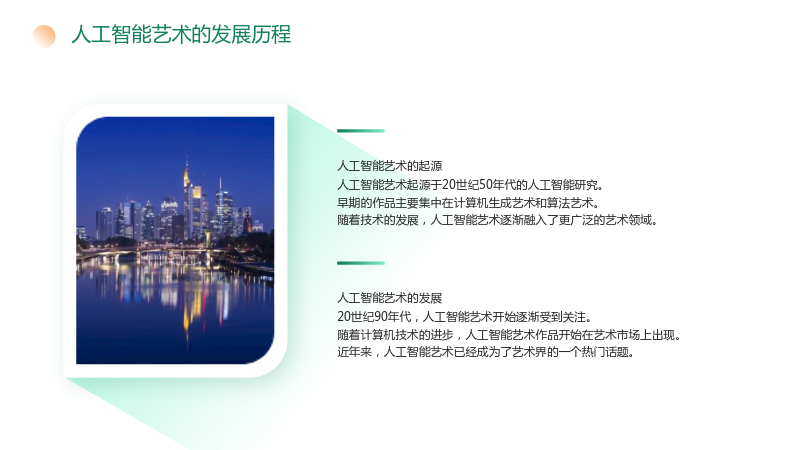 人工智能艺术的发展历程

人工智能艺术的起源
人工智能艺术起源于20世纪50年代的人工智能研究。
早期的作品主要集中在计算机生成艺术和算法艺术。
随着技术的发展，人工智能艺术逐渐融入了更广泛的艺术领域。

人工智能艺术的发展
20世纪90年代，人工智能艺术开始逐渐受到关注。
随着计算机技术的进步，人工智能艺术作品开始在艺术市场上出现。
近年来，人工智能艺术已经成为了艺术界的一个热门话题。